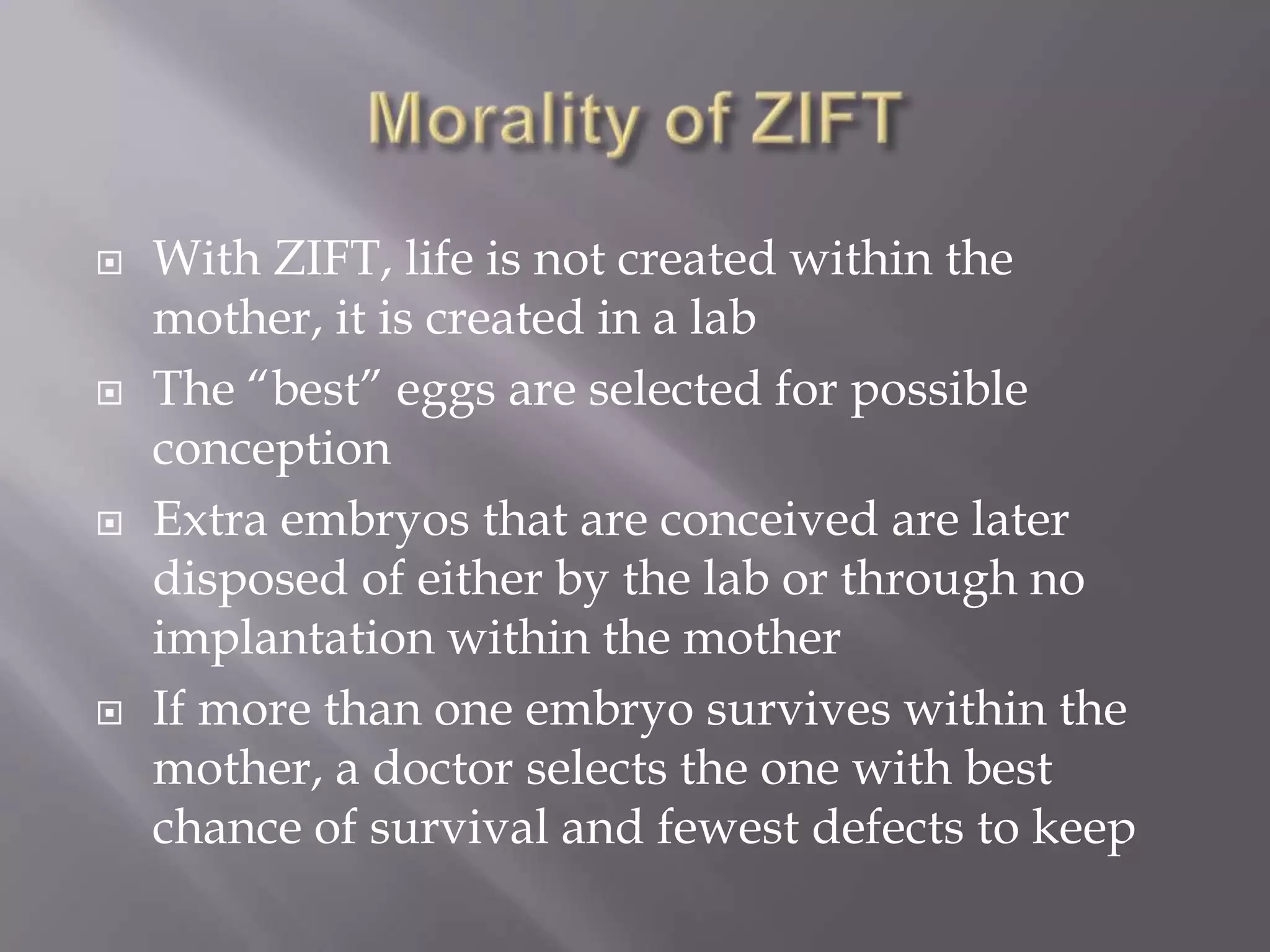 Morality of ZIFT

With ZIFT, life is not created within the mother, it is created in a lab

The “best” eggs are selected for possible conception

Extra embryos that are conceived are later disposed of either by the lab or through no implantation within the mother

If more than one embryo survives within the mother, a doctor selects the one with best chance of survival and fewest defects to keep